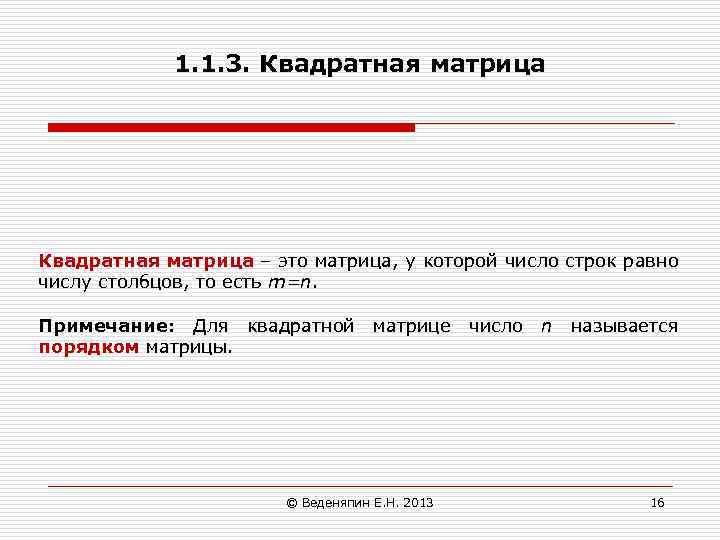 1.1.3. Квадратная матрица

Квадратная матрица – это матрица, у которой число строк равно числу столбцов, то есть $m=n$.

Примечание: Для квадратной матрице число $n$ называется порядком матрицы.

© Веденяпин Е.Н. 2013

16